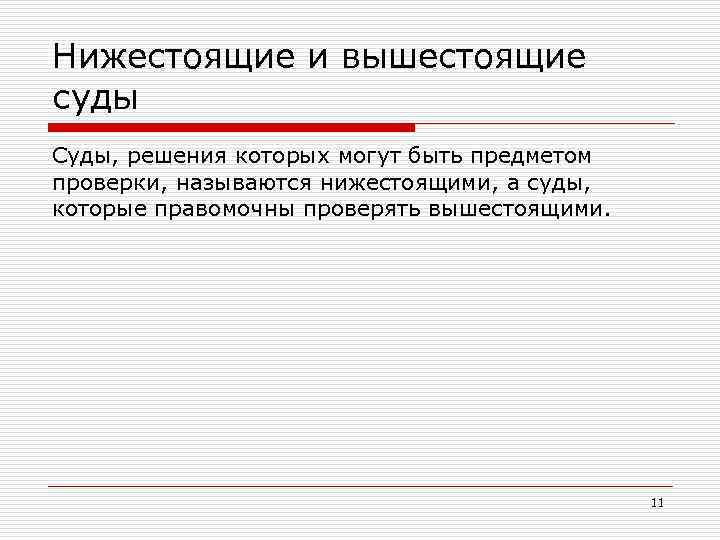 Нижестоящие и вышестоящие суды

Суды, решения которых могут быть предметом проверки, называются нижестоящими, а суды, которые правомочны проверять вышестоящими.

11